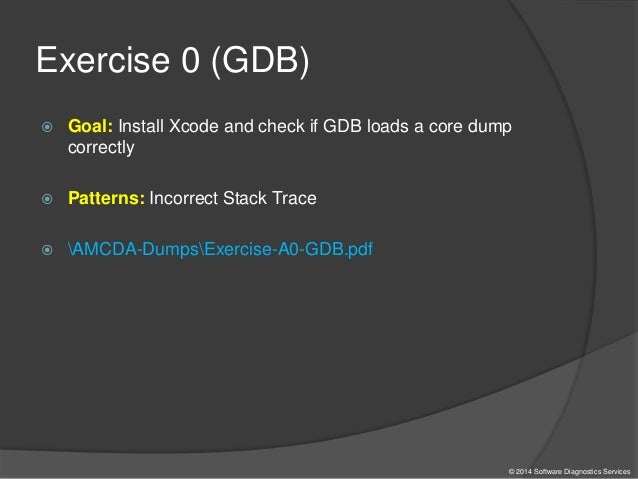 Exercise 0 (GDB)

Goal: Install Xcode and check if GDB loads a core dump correctly

Patterns: Incorrect Stack Trace

\AMCDA-Dumps\Exercise-A0-GDB.pdf

© 2014 Software Diagnostics Services